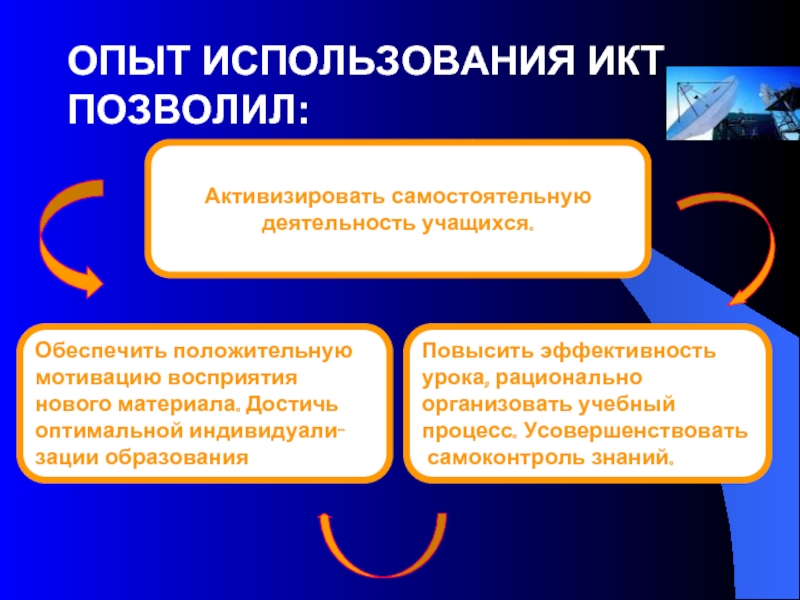 ОПЫТ ИСПОЛЬЗОВАНИЯ ИКТ ПОЗВОЛИЛ:

Активизировать самостоятельную деятельность учащихся.

Обеспечить положительную мотивацию восприятия нового материала. Достичь оптимальной индивидуализации образования

Повысить эффективность урока, рационально организовать учебный процесс. Усовершенствовать самоконтроль знаний.